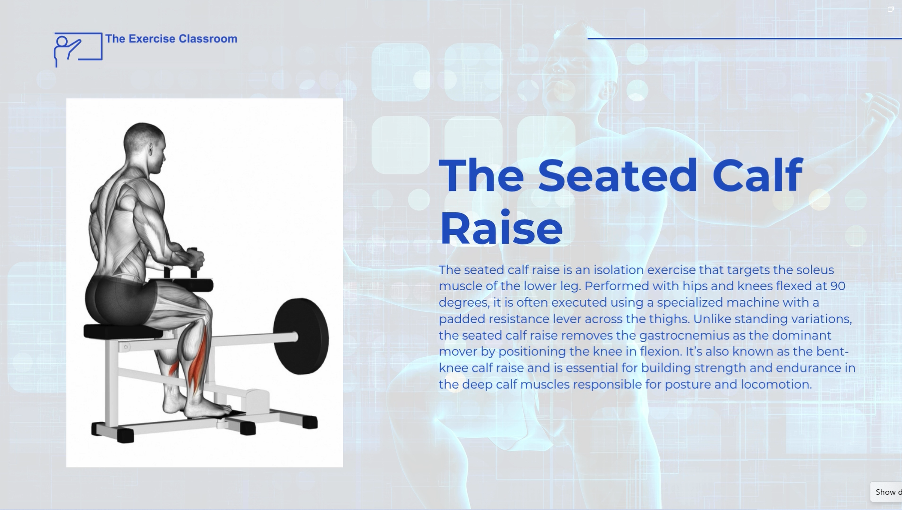 The Exercise Classroom

The Seated Calf Raise

The seated calf raise is an isolation exercise that targets the soleus muscle of the lower leg. Performed with hips and knees flexed at 90 degrees, it is often executed using a specialized machine with a padded resistance lever across the thighs. Unlike standing variations, the seated calf raise removes the gastrocnemius as the dominant mover by positioning the knee in flexion. It's also known as the bent-knee calf raise and is essential for building strength and endurance in the deep calf muscles responsible for posture and locomotion.

Show d